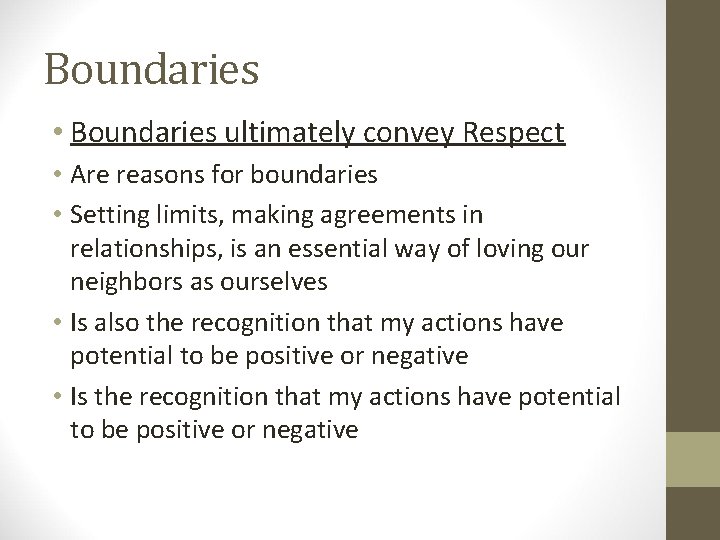 Boundaries

• Boundaries ultimately convey Respect
• Are reasons for boundaries
• Setting limits, making agreements in relationships, is an essential way of loving our neighbors as ourselves
• Is also the recognition that my actions have potential to be positive or negative
• Is the recognition that my actions have potential to be positive or negative